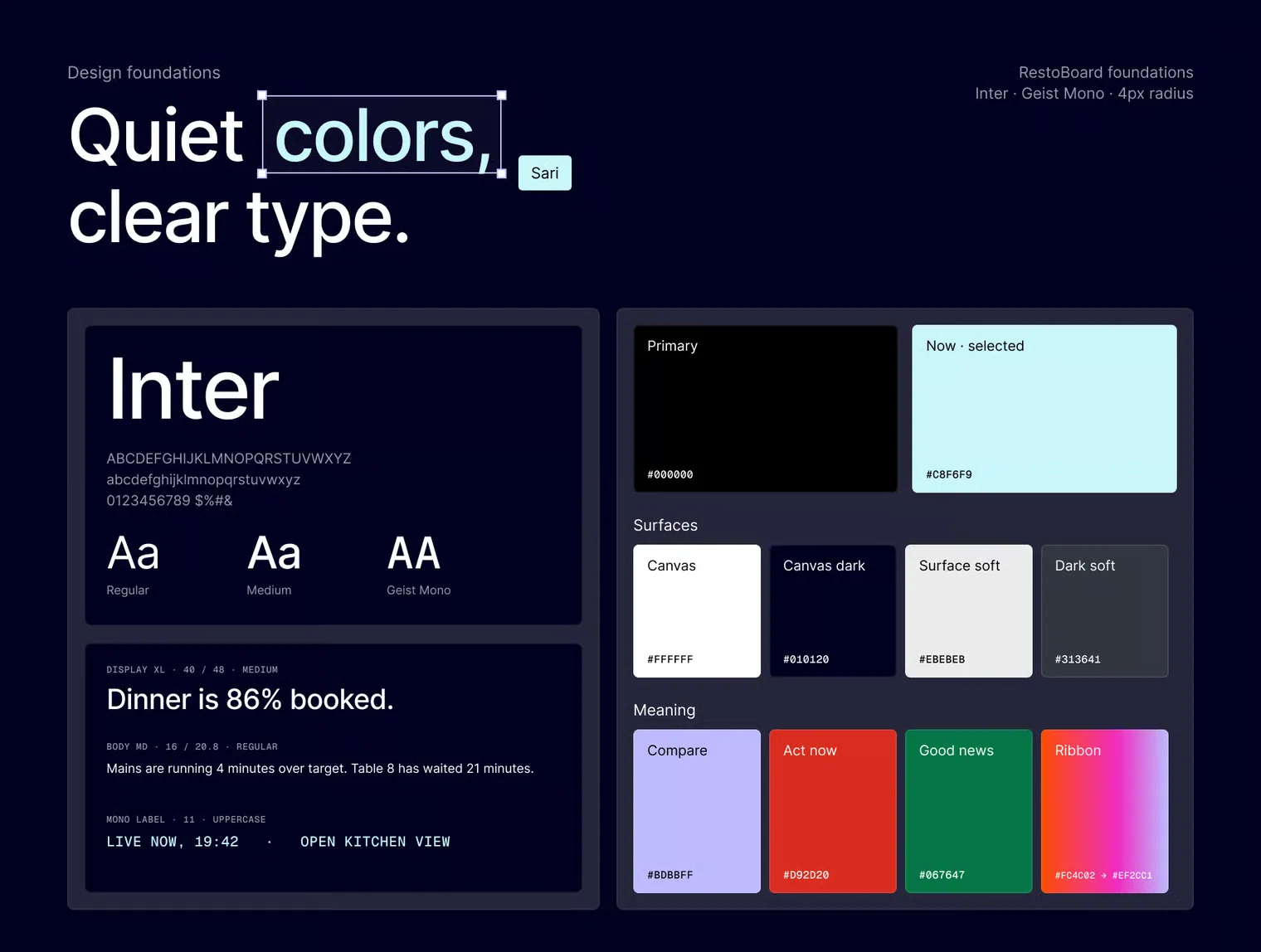 Design foundations

RestoBoard foundations
Inter · Geist Mono · 4px radius

Quiet colors,
clear type.

Sari

Inter

ABCDEFGHIJKLMNOPQRSTUVWXYZ
abcdefghijklmnopqrstuvwxyz
0123456789 $%#&

Aa
Regular

Aa
Medium

AA
Geist Mono

DISPLAY XL · 40 / 48 · MEDIUM

Dinner is 86% booked.

BODY MD · 16 / 20.8 · REGULAR

Mains are running 4 minutes over target. Table 8 has waited 21 minutes.

MONO LABEL · 11 · UPPERCASE

LIVE NOW, 19:42 · OPEN KITCHEN VIEW

Primary
#000000

Now · selected
#C8F6F9

Surfaces

Canvas
#FFFFFF

Canvas dark
#010120

Surface soft
#EBEBEB

Dark soft
#313641

Meaning

Compare
#BDBBFF

Act now
#D92D20

Good news
#067647

Ribbon
#FC4C02 → #EF2CC1